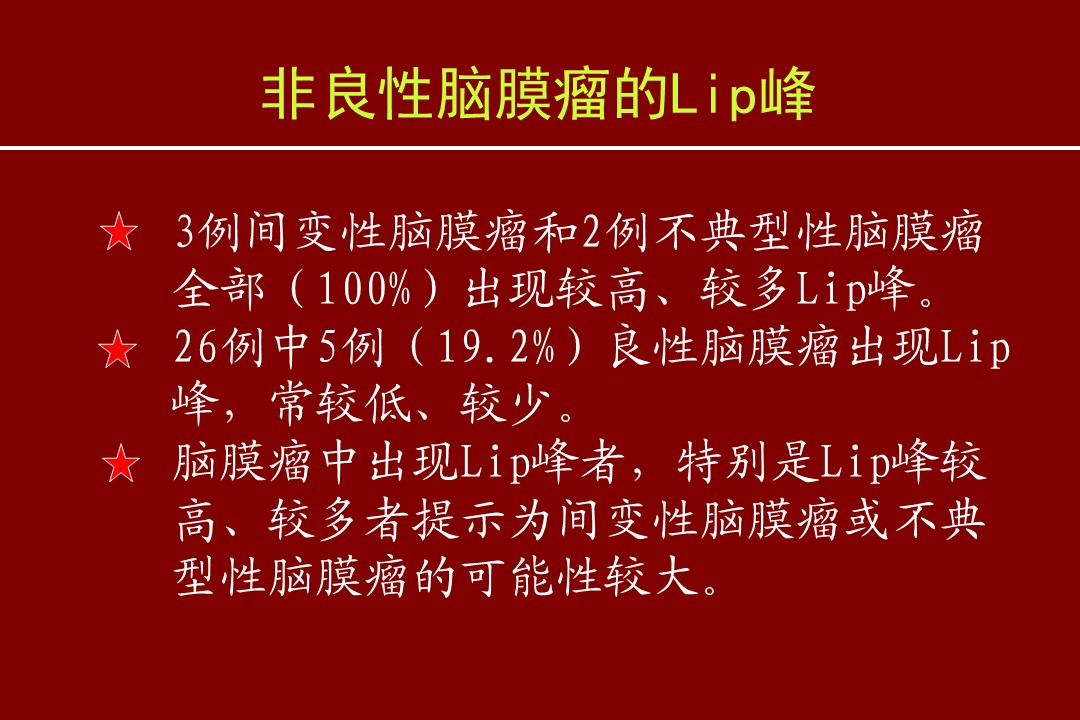 非良性脑膜瘤的Lip峰

★ 3例间变性脑膜瘤和2例不典型性脑膜瘤全部（100%）出现较高、较多Lip峰。

★ 26例中5例（19.2%）良性脑膜瘤出现Lip峰，常较低、较少。

★ 脑膜瘤中出现Lip峰者，特别是Lip峰较高、较多者提示为间变性脑膜瘤或不典型性脑膜瘤的可能性较大。